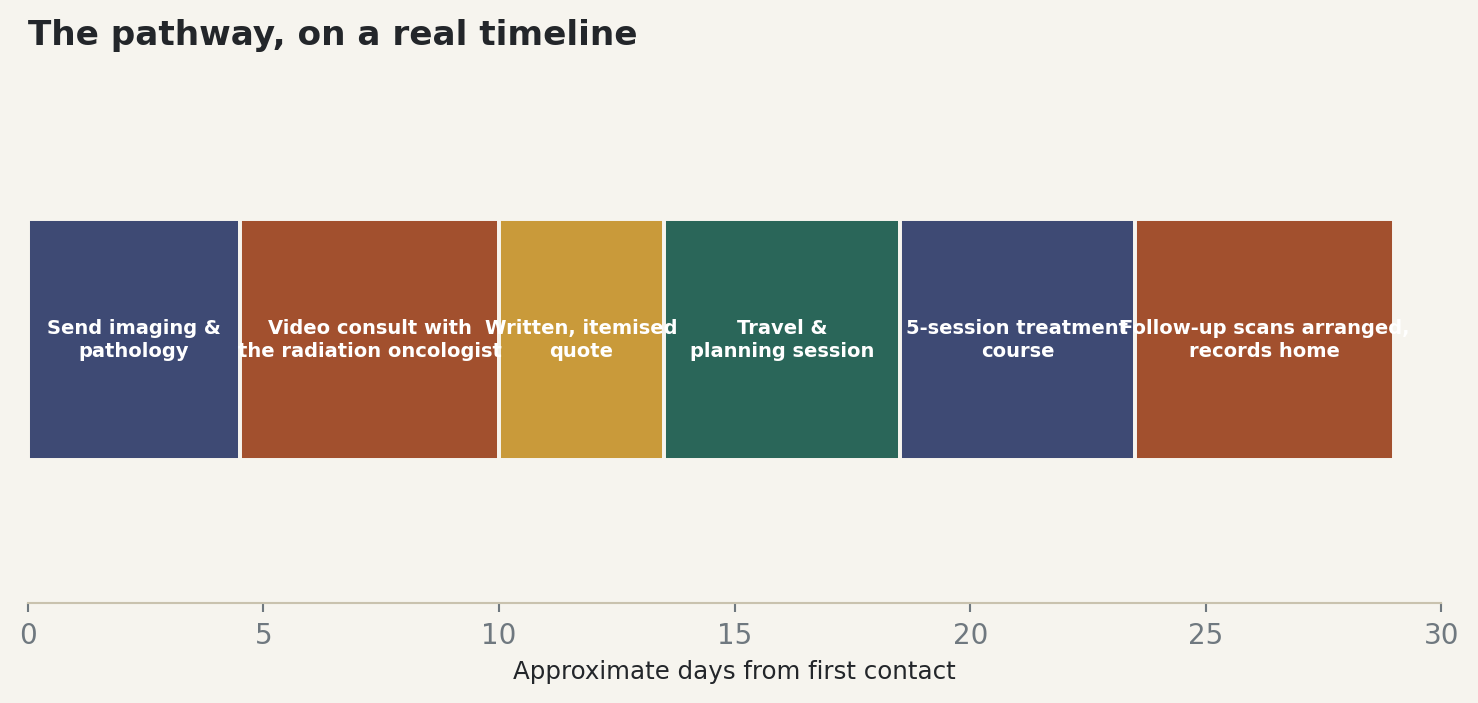 The pathway, on a real timeline

Send imaging & pathology

Video consult with the radiation oncologist

Written, itemised quote

Travel & planning session

5-session treatment course

Follow-up scans arranged, records home

0
5
10
15
20
25
30

Approximate days from first contact